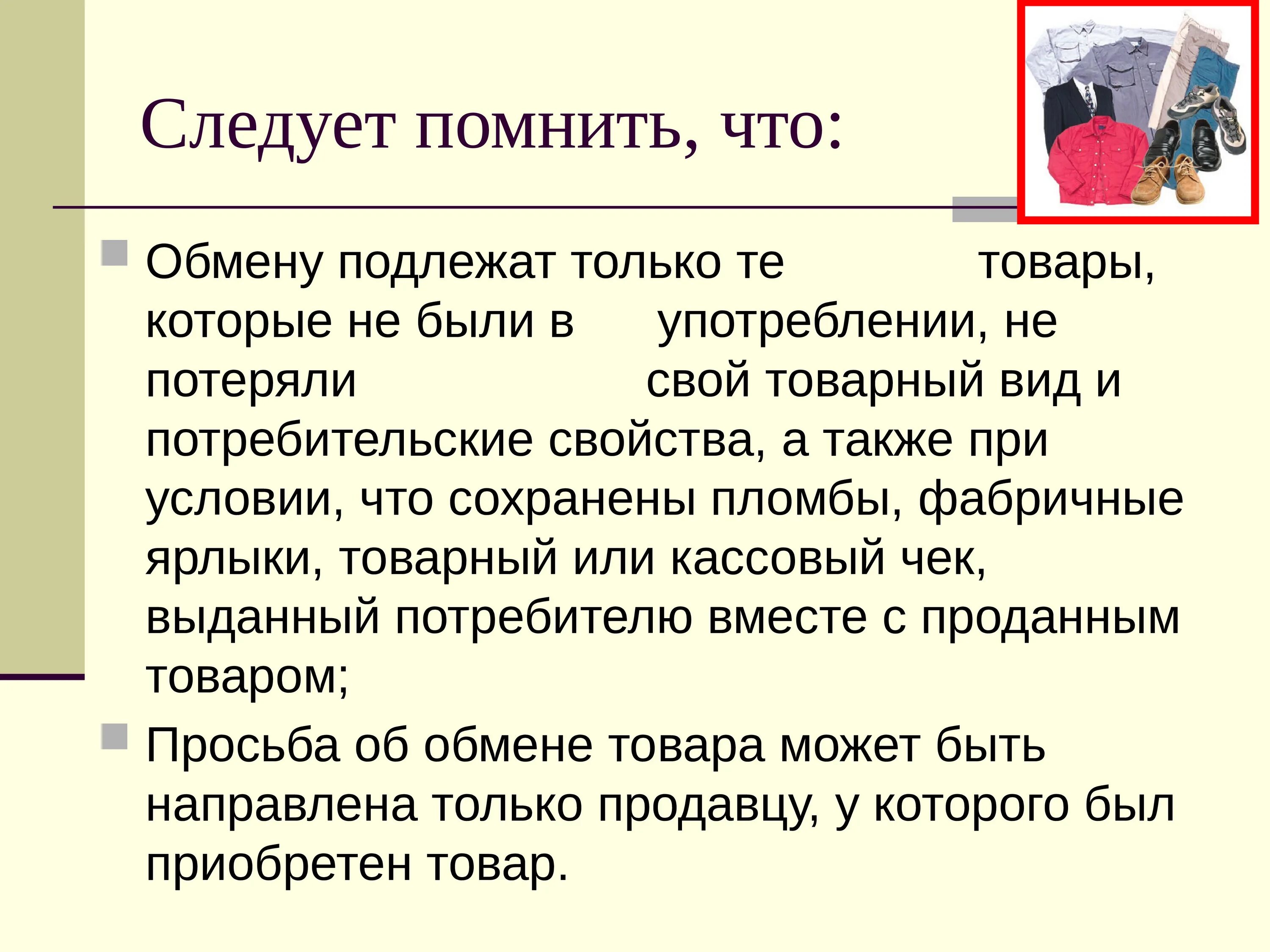 Следует помнить, что:

Обмену подлежат только те товары, которые не были в употреблении, не потеряли свой товарный вид и потребительские свойства, а также при условии, что сохранены пломбы, фабричные ярлыки, товарный или кассовый чек, выданный потребителю вместе с проданным товаром;

Просьба об обмене товара может быть направлена только продавцу, у которого был приобретен товар.